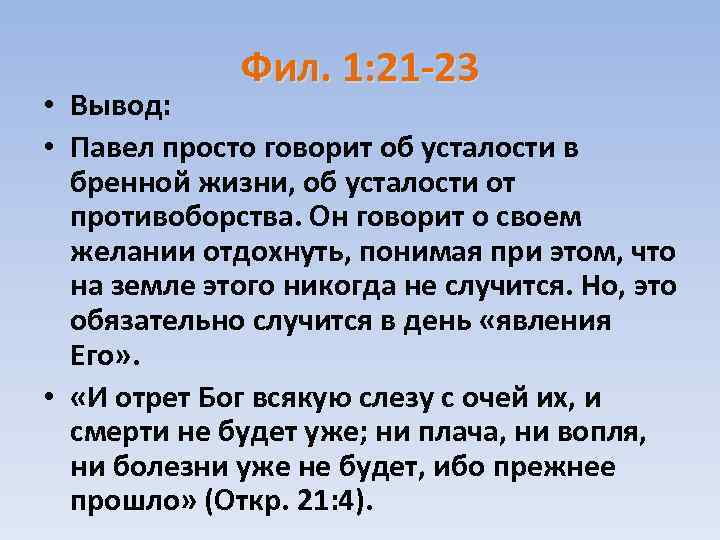 Фил. 1:21-23

• Вывод:
• Павел просто говорит об усталости в бренной жизни, об усталости от противоборства. Он говорит о своем желании отдохнуть, понимая при этом, что на земле этого никогда не случится. Но, это обязательно случится в день «явления Его».
• «И отрет Бог всякую слезу с очей их, и смерти не будет уже; ни плача, ни вопля, ни болезни уже не будет, ибо прежнее прошло» (Откр. 21:4).